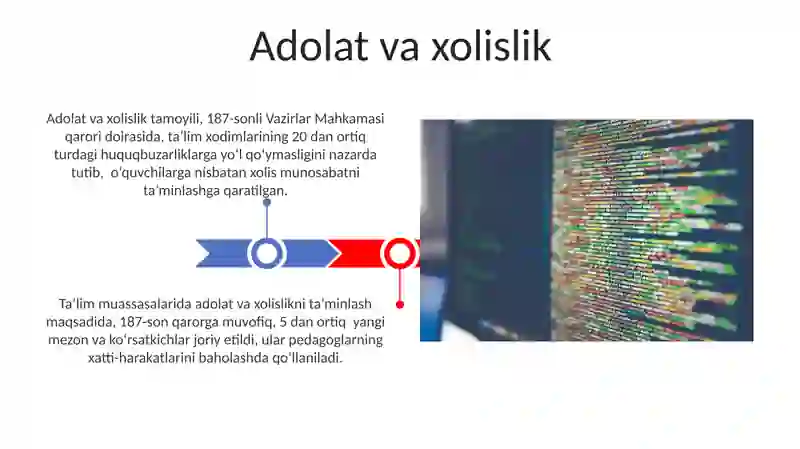 Adolat va xolislik

Adolat va xolislik tamoyili, 187-sonli Vazirlar Mahkamasi qarori doirasida, ta'lim xodimlarining 20 dan ortiq turdagi huquqbuzarliklarga yo'l qo'ymasligini nazarda tutib, o'quvchilarga nisbatan xolis munosabatni ta'minlashga qaratilgan.

Ta'lim muassasalarida adolat va xolislikni ta'minlash maqsadida, 187-son qarorga muvofiq, 5 dan ortiq yangi mezon va ko'rsatkichlar joriy etildi, ular pedagoglarning xatti-harakatlarini baholashda qo'llaniladi.